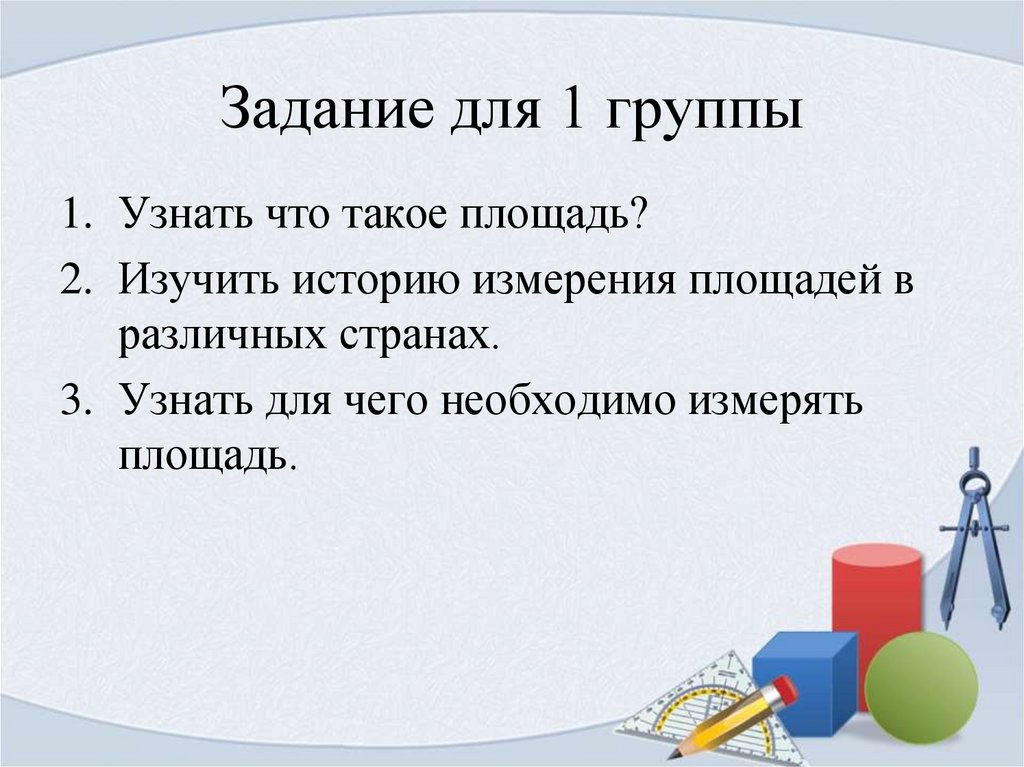 Задание для 1 группы

1. Узнать что такое площадь?
2. Изучить историю измерения площадей в различных странах.
3. Узнать для чего необходимо измерять площадь.